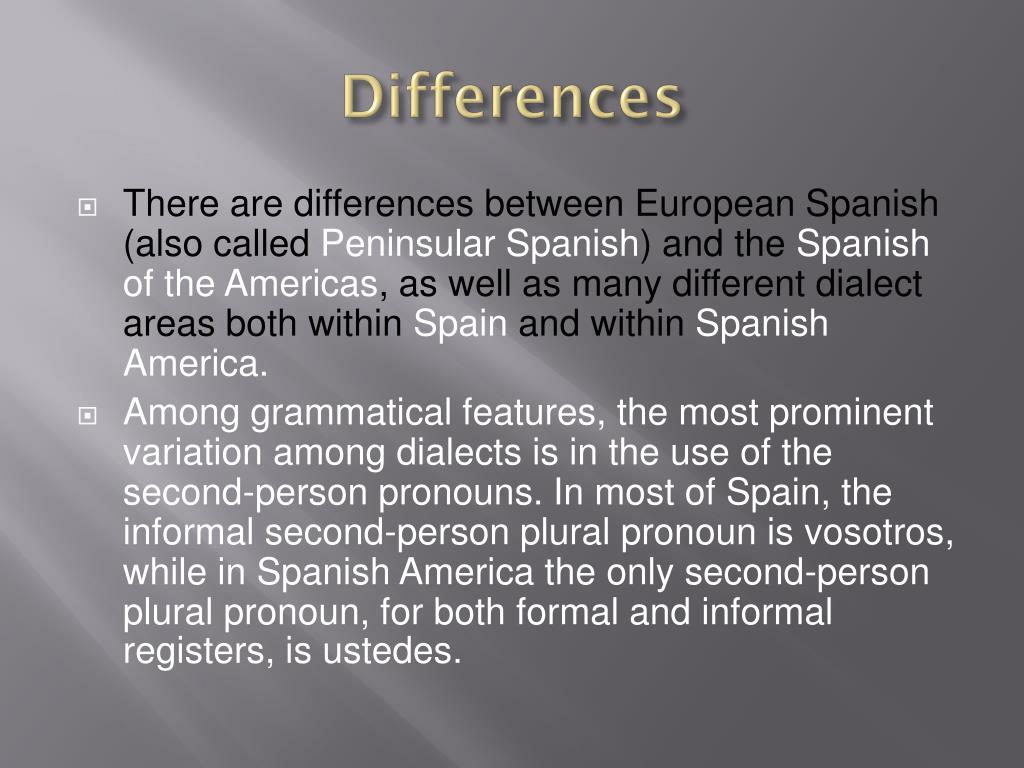 Differences

There are differences between European Spanish (also called Peninsular Spanish) and the Spanish of the Americas, as well as many different dialect areas both within Spain and within Spanish America.

Among grammatical features, the most prominent variation among dialects is in the use of the second-person pronouns. In most of Spain, the informal second-person plural pronoun is vosotros, while in Spanish America the only second-person plural pronoun, for both formal and informal registers, is ustedes.